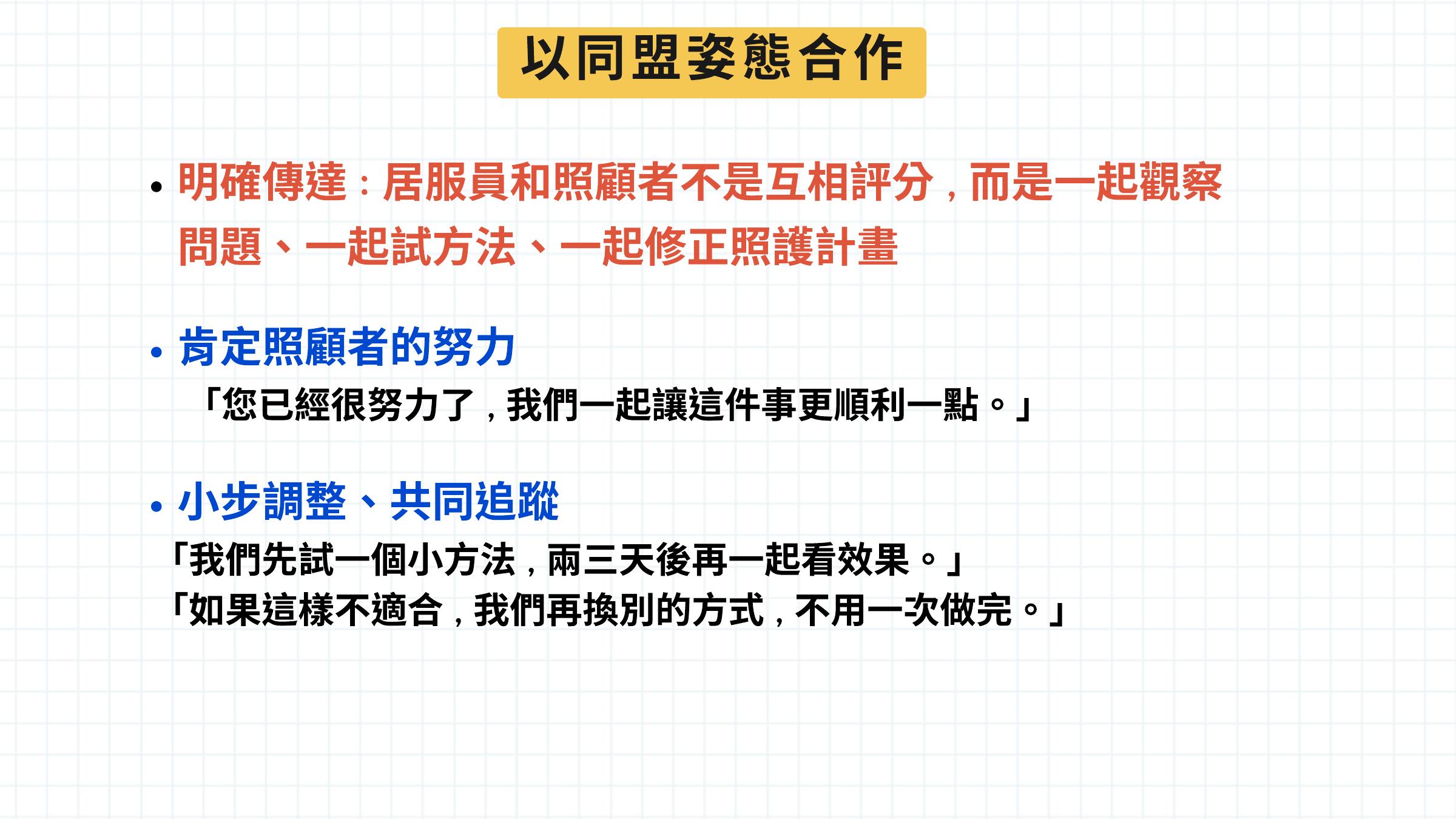 以同盟姿態合作

• 明確傳達：居服員和照顧者不是互相評分，而是一起觀察問題、一起試方法、一起修正照護計畫

• 肯定照顧者的努力
「您已經很努力了，我們一起讓這件事更順利一點。」

• 小步調整、共同追蹤
「我們先試一個小方法，兩三天後再一起看效果。」
「如果這樣不適合，我們再換別的方式，不用一次做完。」